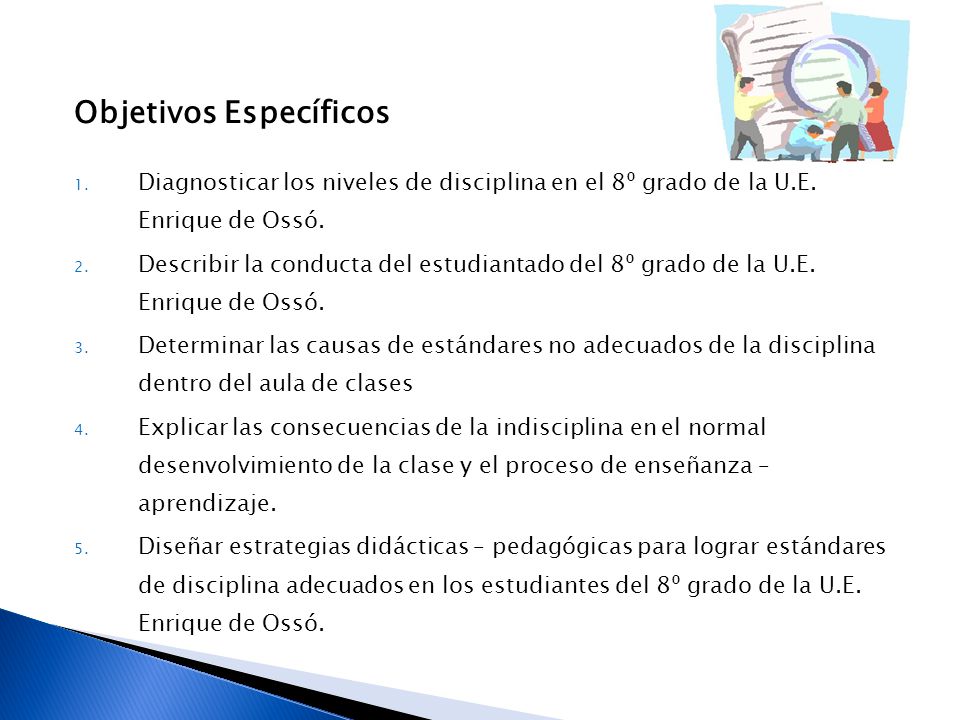 Objetivos Específicos

1. Diagnosticar los niveles de disciplina en el 8º grado de la U.E. Enrique de Ossó.

2. Describir la conducta del estudiantado del 8º grado de la U.E. Enrique de Ossó.

3. Determinar las causas de estándares no adecuados de la disciplina dentro del aula de clases

4. Explicar las consecuencias de la indisciplina en el normal desenvolvimiento de la clase y el proceso de enseñanza – aprendizaje.

5. Diseñar estrategias didácticas – pedagógicas para lograr estándares de disciplina adecuados en los estudiantes del 8º grado de la U.E. Enrique de Ossó.